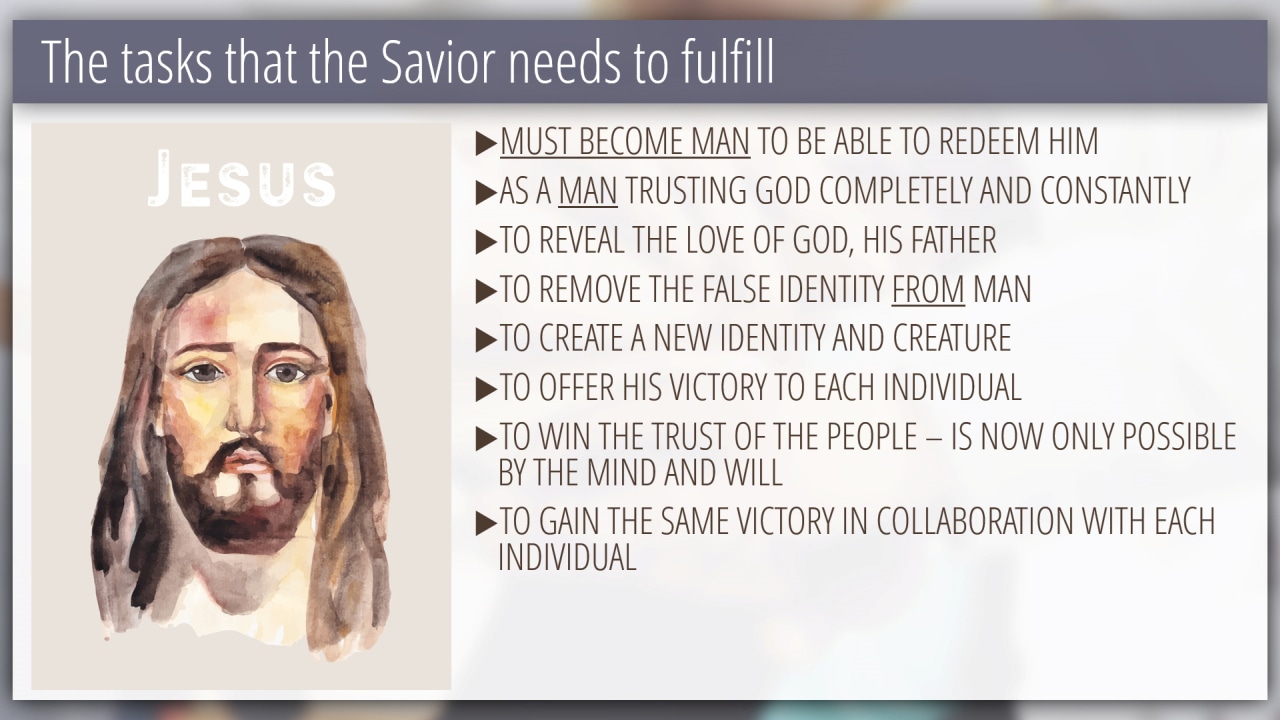 The tasks that the Savior needs to fulfill

JESUS

▶MUST BECOME MAN TO BE ABLE TO REDEEM HIM

▶AS A MAN TRUSTING GOD COMPLETELY AND CONSTANTLY

▶TO REVEAL THE LOVE OF GOD, HIS FATHER

▶TO REMOVE THE FALSE IDENTITY FROM MAN

▶TO CREATE A NEW IDENTITY AND CREATURE

▶TO OFFER HIS VICTORY TO EACH INDIVIDUAL

▶TO WIN THE TRUST OF THE PEOPLE – IS NOW ONLY POSSIBLE BY THE MIND AND WILL

▶TO GAIN THE SAME VICTORY IN COLLABORATION WITH EACH INDIVIDUAL